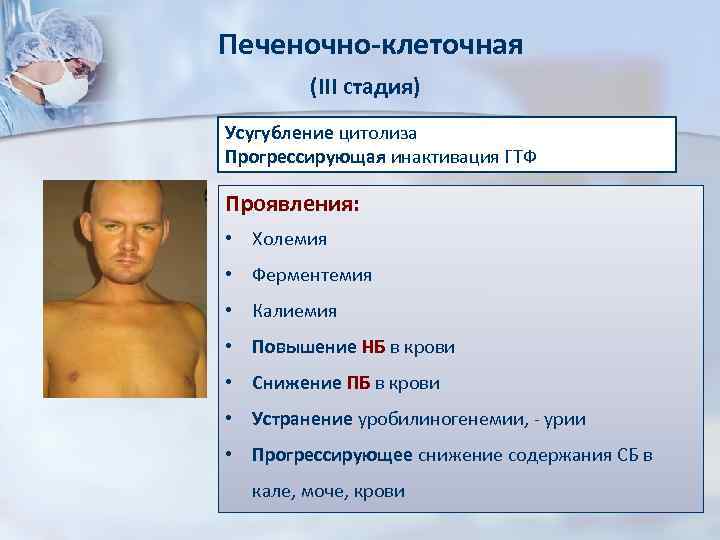 Печеночно-клеточная

(III стадия)

Усугубление цитолиза
Прогрессирующая инактивация ГТФ

Проявления:

• Холемия
• Ферментемия
• Калиемия
• Повышение НБ в крови
• Снижение ПБ в крови
• Устранение уробилиногенемии, - урии
• Прогрессирующее снижение содержания СБ в кале, моче, крови